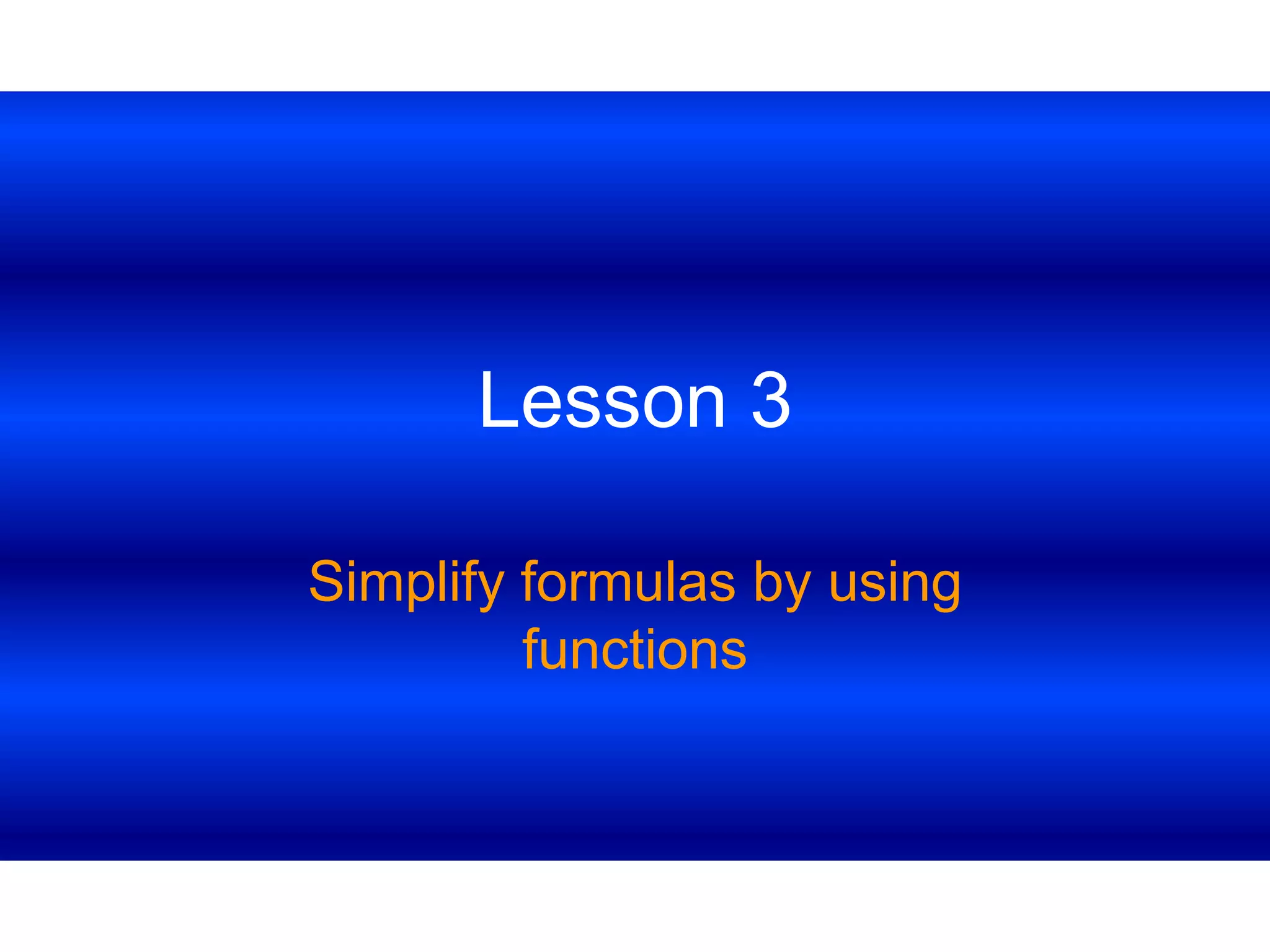 Lesson 3

Simplify formulas by using functions